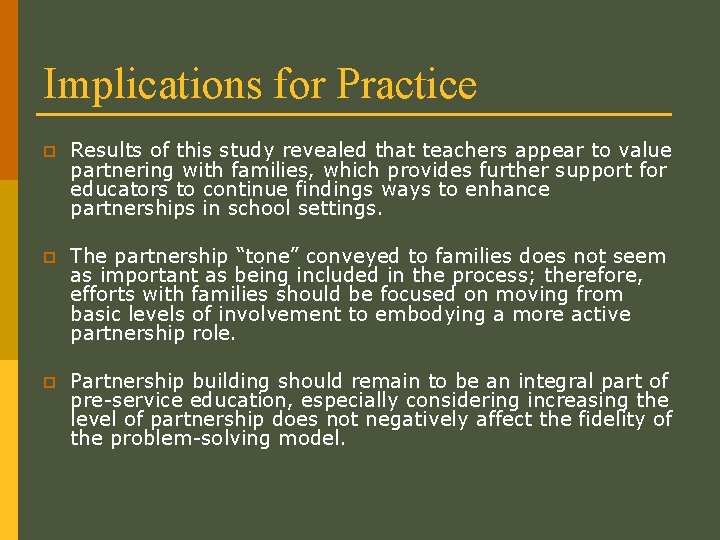 Implications for Practice

Results of this study revealed that teachers appear to value partnering with families, which provides further support for educators to continue findings ways to enhance partnerships in school settings.

The partnership “tone” conveyed to families does not seem as important as being included in the process; therefore, efforts with families should be focused on moving from basic levels of involvement to embodying a more active partnership role.

Partnership building should remain to be an integral part of pre-service education, especially considering increasing the level of partnership does not negatively affect the fidelity of the problem-solving model.